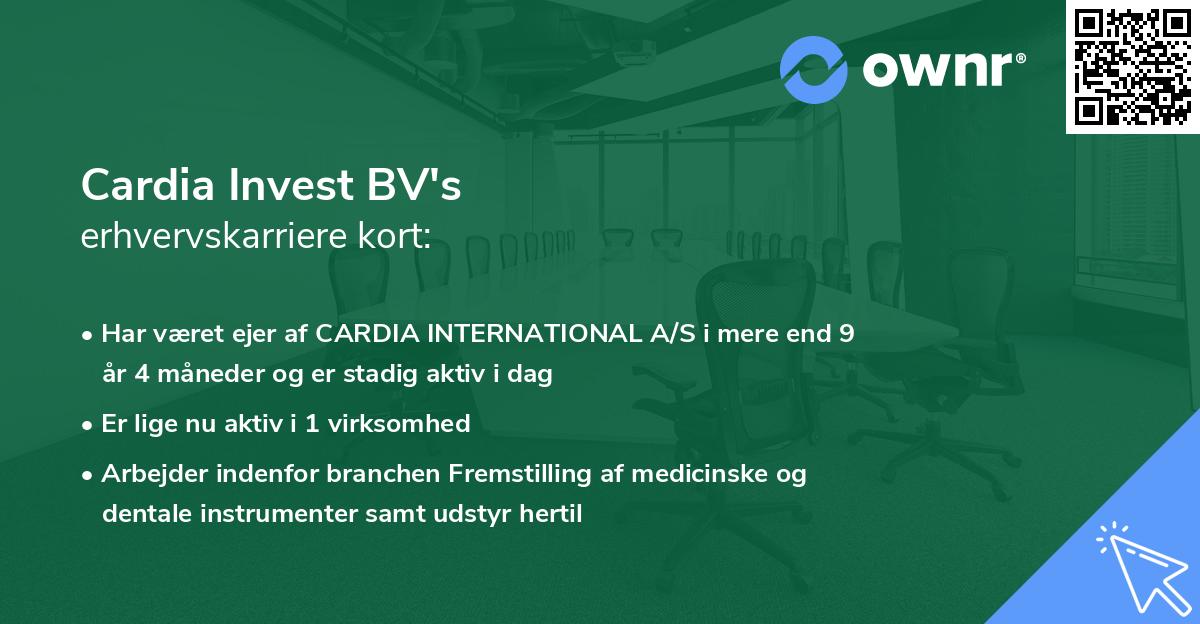 ownr®

Cardia Invest BV's
erhvervskarriere kort:

• Har været ejer af CARDIA INTERNATIONAL A/S i mere end 9 år 4 måneder og er stadig aktiv i dag

• Er lige nu aktiv i 1 virksomhed

• Arbejder indenfor branchen Fremstilling af medicinske og dentale instrumenter samt udstyr hertil